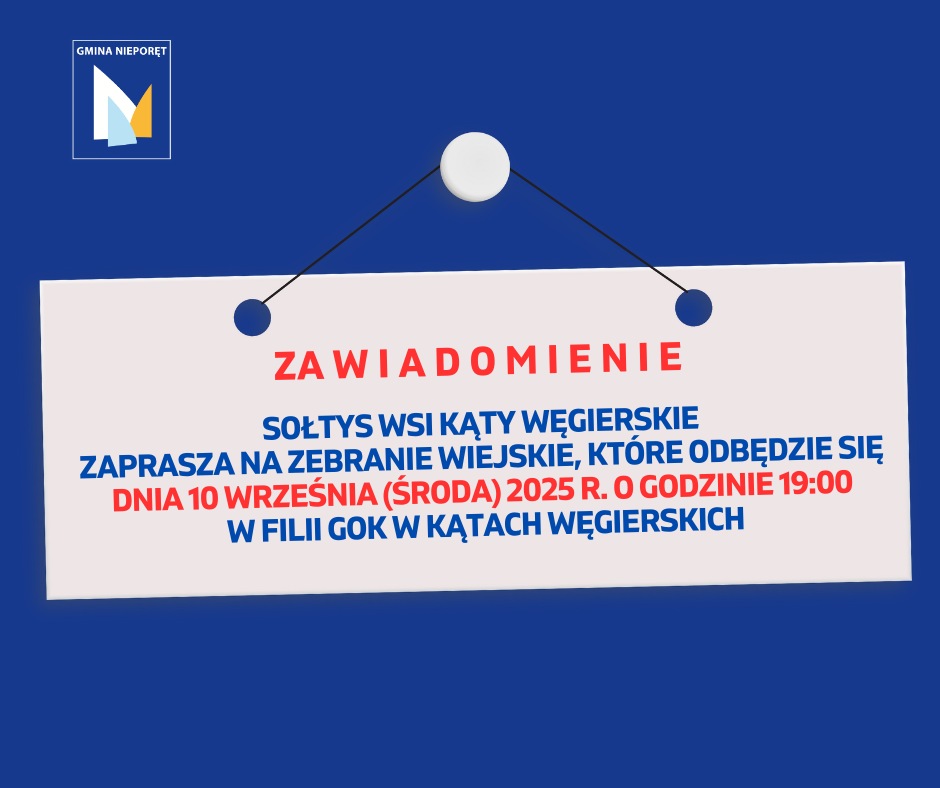 GMINA NIEPORĘT

ZAWIADOMIENIE

SOŁTYS WSI KĄTY WĘGIERSKIE
ZAPRASZA NA ZEBRANIE WIEJSKIE, KTÓRE ODBĘDZIE SIĘ
DNIA 10 WRZEŚNIA (ŚRODA) 2025 R. O GODZINIE 19:00
W FILII GOK W KĄTACH WĘGIERSKICH